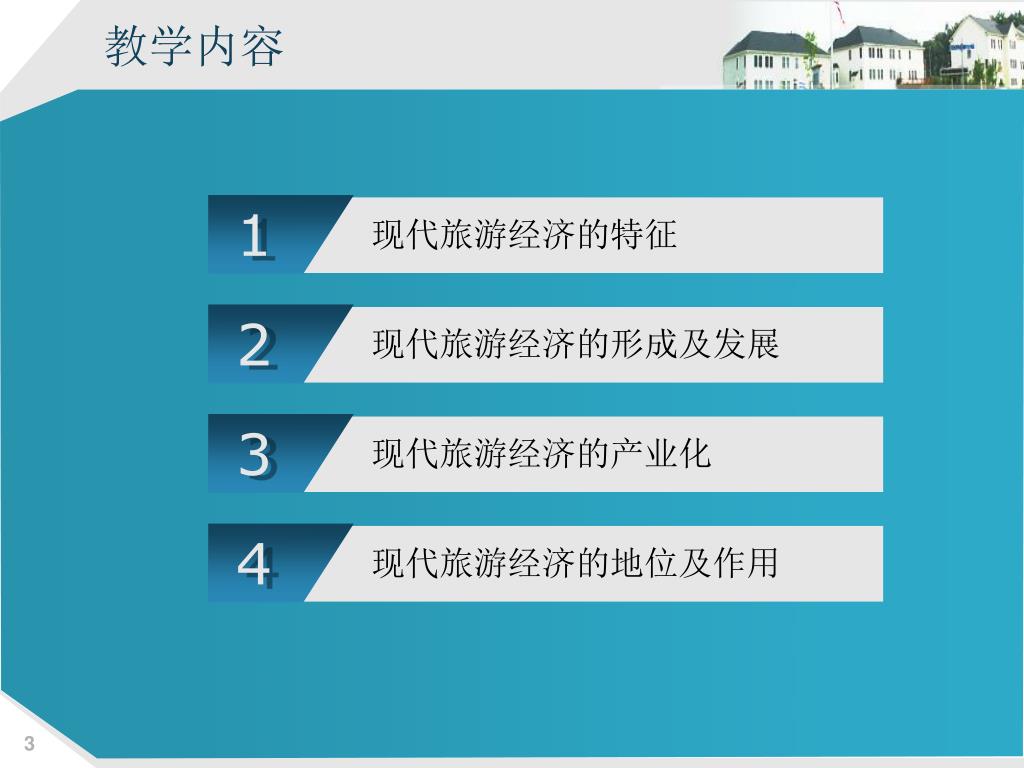 教学内容

1 现代旅游经济的特征

2 现代旅游经济的形成及发展

3 现代旅游经济的产业化

4 现代旅游经济的地位及作用

3